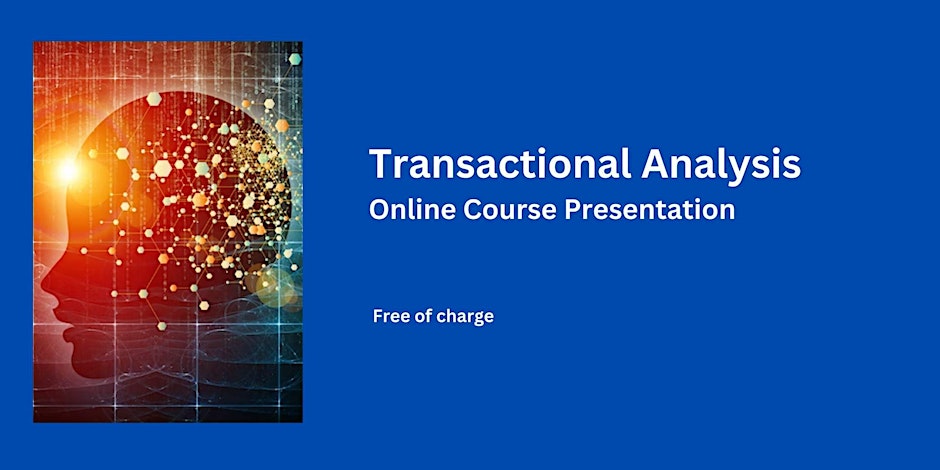 Transactional Analysis
Online Course Presentation

Free of charge